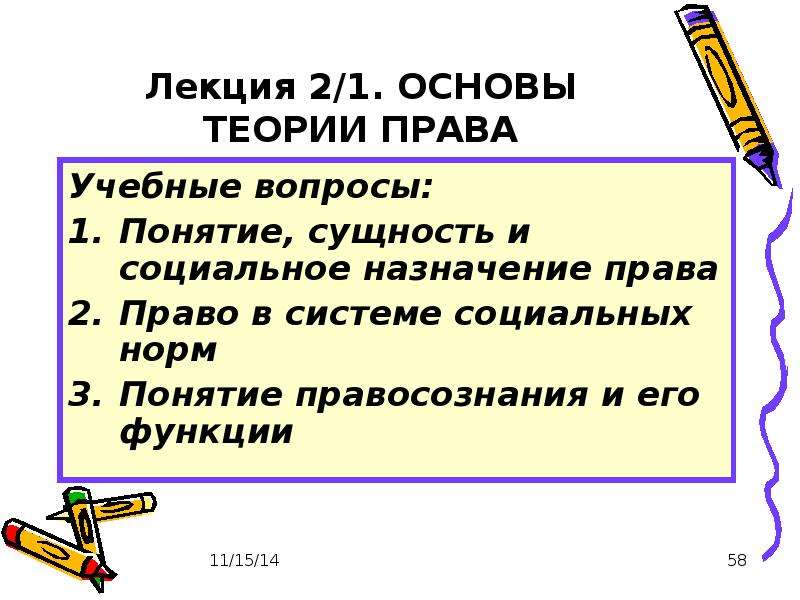 Лекция 2/1. ОСНОВЫ ТЕОРИИ ПРАВА

Учебные вопросы:

1. Понятие, сущность и социальное назначение права
2. Право в системе социальных норм
3. Понятие правосознания и его функции

11/15/14

58